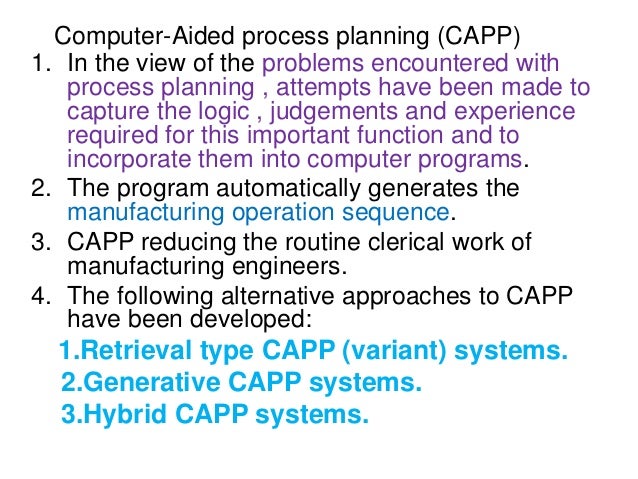 Computer-Aided process planning (CAPP)

1. In the view of the problems encountered with process planning , attempts have been made to capture the logic , judgements and experience required for this important function and to incorporate them into computer programs.
2. The program automatically generates the manufacturing operation sequence.
3. CAPP reducing the routine clerical work of manufacturing engineers.
4. The following alternative approaches to CAPP have been developed:

1.Retrieval type CAPP (variant) systems.
2.Generative CAPP systems.
3.Hybrid CAPP systems.